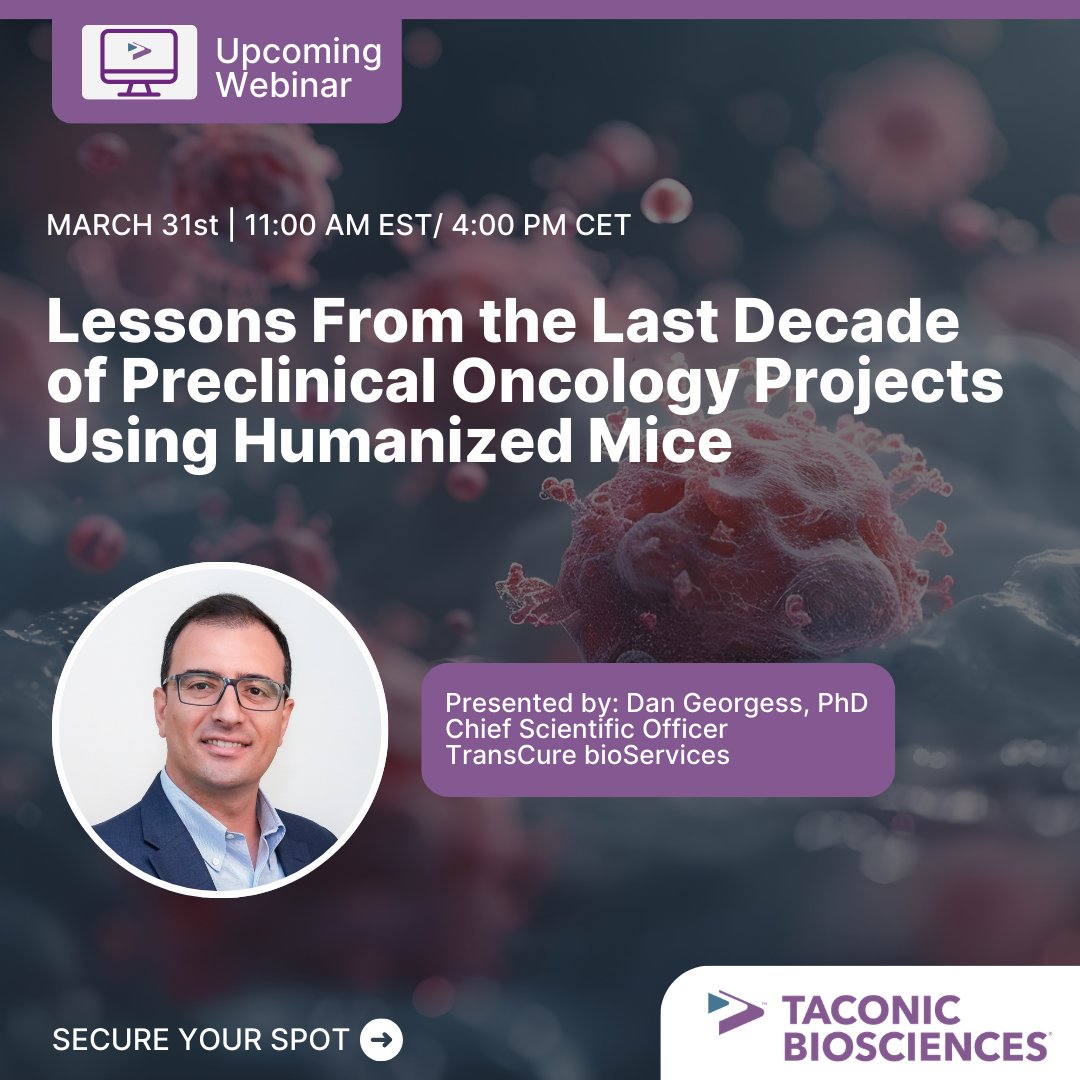 Upcoming Webinar

MARCH 31st | 11:00 AM EST/ 4:00 PM CET

Lessons From the Last Decade of Preclinical Oncology Projects Using Humanized Mice

Presented by: Dan Georgess, PhD
Chief Scientific Officer
TransCure bioServices

SECURE YOUR SPOT

TACONIC BIOSCIENCES